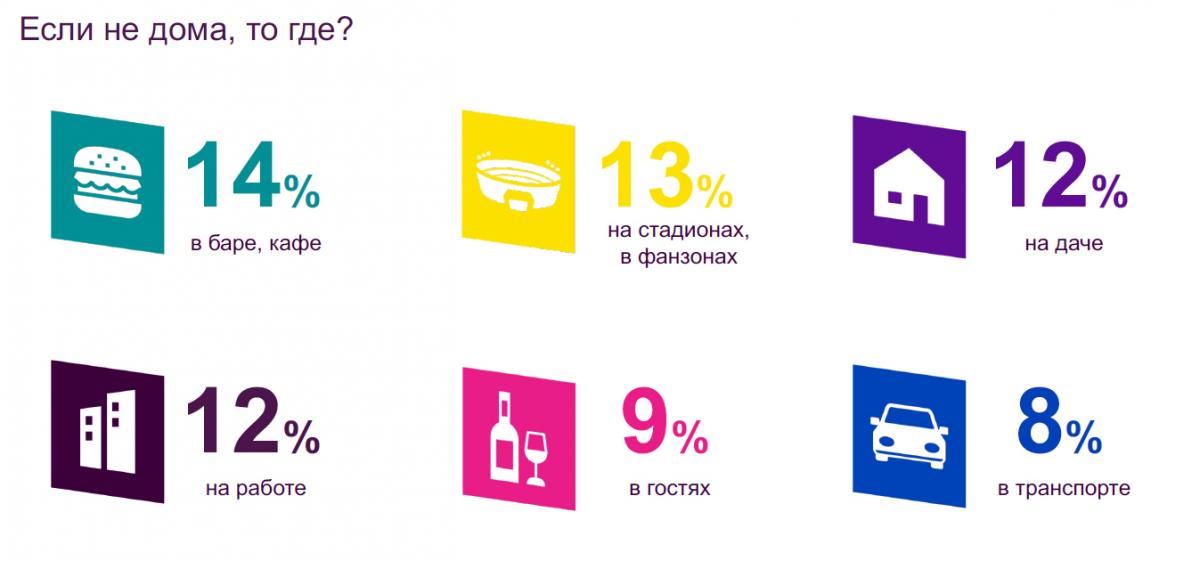 Если не дома, то где?

14%
в баре, кафе

13%
на стадионах, в фанзонах

12%
на даче

12%
на работе

9%
в гостях

8%
в транспорте